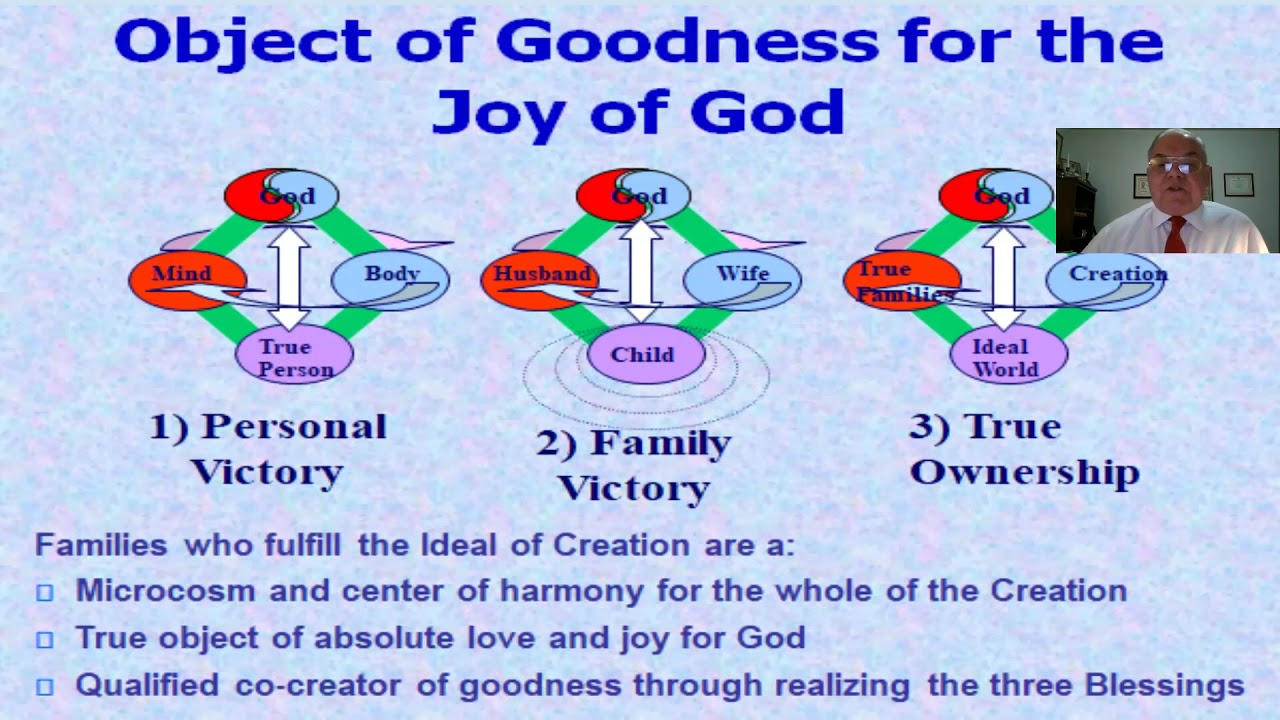 Object of Goodness for the Joy of God

God
Mind
Body
True Person

1) Personal Victory

God
Husband
Wife
Child

2) Family Victory

God
True Families
Creation
Ideal World

3) True Ownership

Families who fulfill the Ideal of Creation are a:
□ Microcosm and center of harmony for the whole of the Creation
□ True object of absolute love and joy for God
□ Qualified co-creator of goodness through realizing the three Blessings